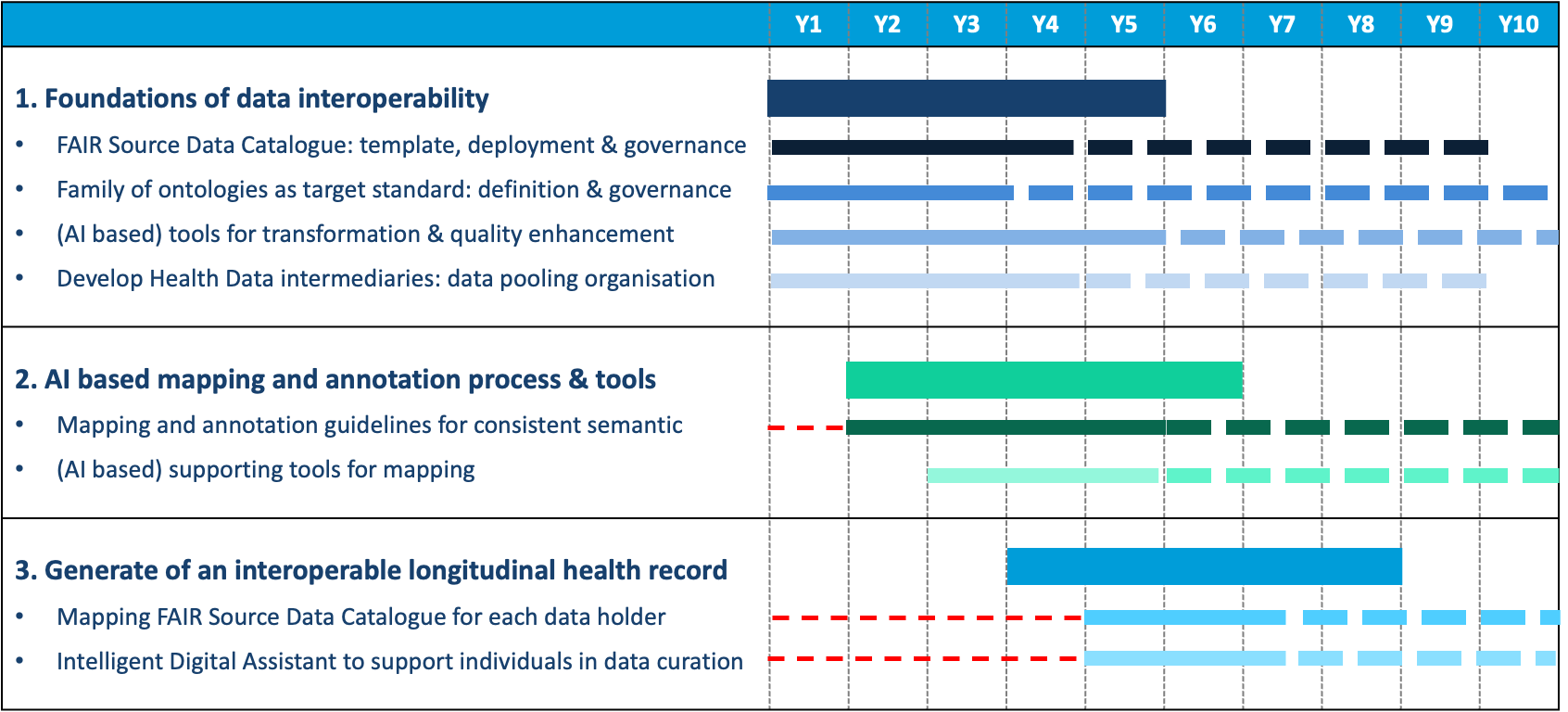 Y1 Y2 Y3 Y4 Y5 Y6 Y7 Y8 Y9 Y10

1. Foundations of data interoperability
• FAIR Source Data Catalogue: template, deployment & governance
• Family of ontologies as target standard: definition & governance
• (AI based) tools for transformation & quality enhancement
• Develop Health Data intermediaries: data pooling organisation

2. AI based mapping and annotation process & tools
• Mapping and annotation guidelines for consistent semantic
• (AI based) supporting tools for mapping

3. Generate of an interoperable longitudinal health record
• Mapping FAIR Source Data Catalogue for each data holder
• Intelligent Digital Assistant to support individuals in data curation